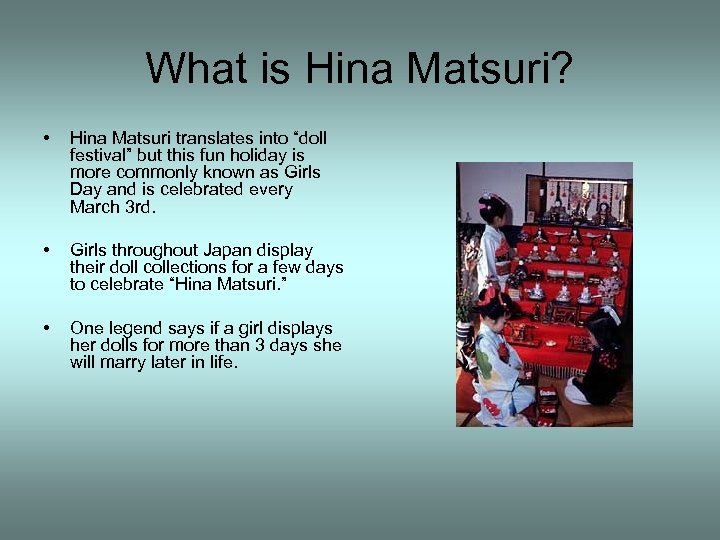 What is Hina Matsuri?

• Hina Matsuri translates into “doll festival” but this fun holiday is more commonly known as Girls Day and is celebrated every March 3rd.

• Girls throughout Japan display their doll collections for a few days to celebrate “Hina Matsuri.”

• One legend says if a girl displays her dolls for more than 3 days she will marry later in life.